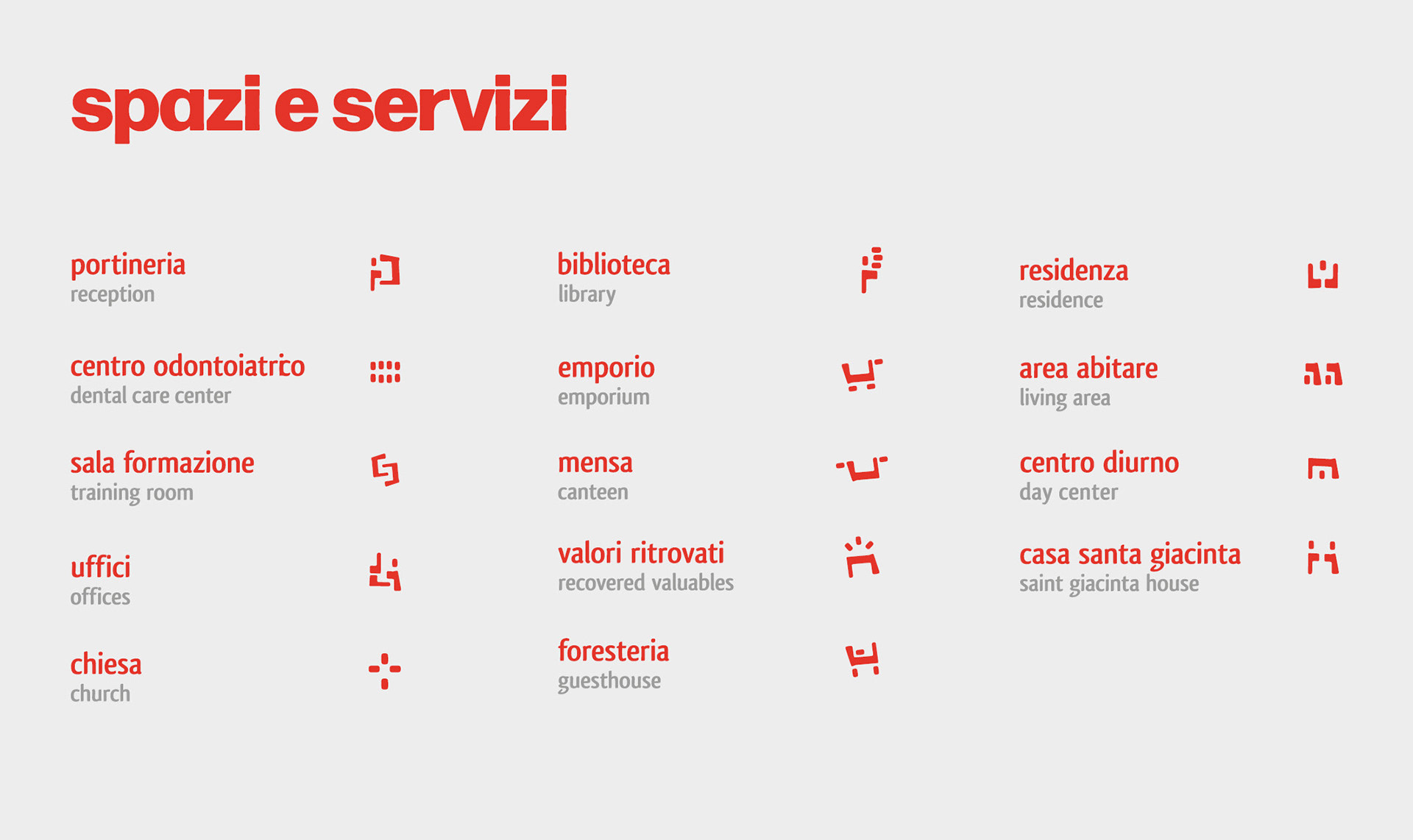 spazi e servizi

portineria
reception

centro odontoiatrico
dental care center

sala formazione
training room

uffici
offices

chiesa
church

biblioteca
library

emporio
emporium

mensa
canteen

valori ritrovati
recovered valuables

foresteria
guesthouse

residenza
residence

area abitare
living area

centro diurno
day center

casa santa giacinta
saint giacinta house